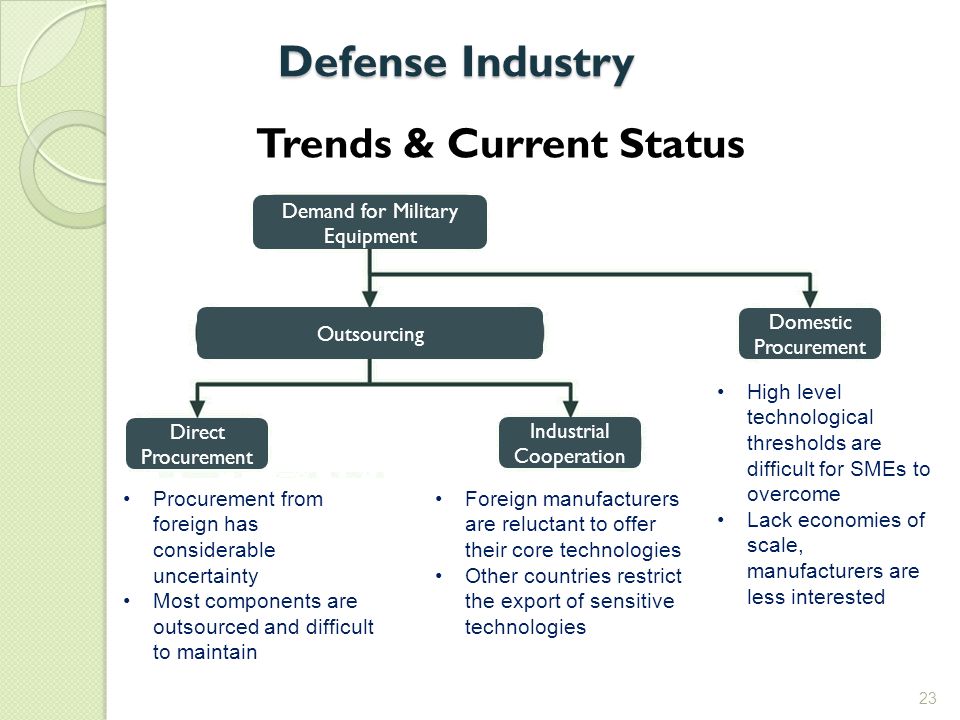 Defense Industry

Trends & Current Status

Demand for Military Equipment

Outsourcing

Domestic Procurement

Direct Procurement

Industrial Cooperation

• Procurement from foreign has considerable uncertainty
• Most components are outsourced and difficult to maintain

• Foreign manufacturers are reluctant to offer their core technologies
• Other countries restrict the export of sensitive technologies

• High level technological thresholds are difficult for SMEs to overcome
• Lack economies of scale, manufacturers are less interested

23